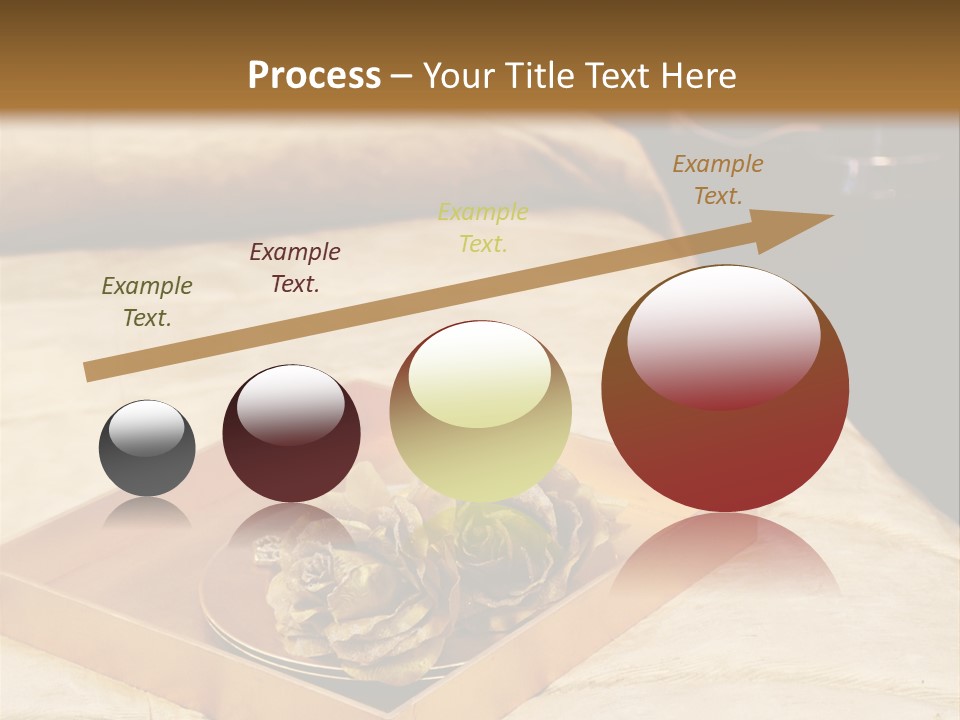 Process – Your Title Text Here

Example Text.

Example Text.

Example Text.

Example Text.